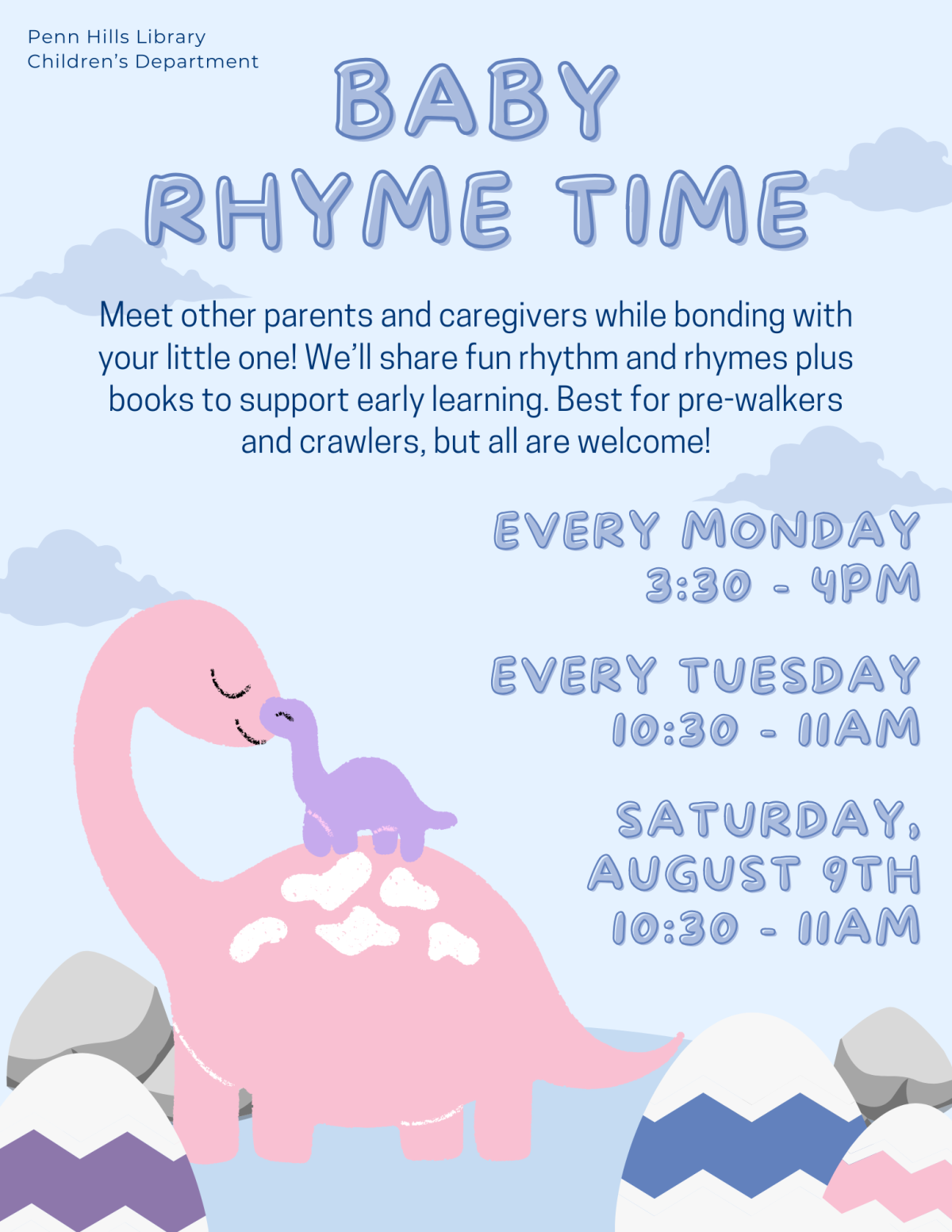 Penn Hills Library
Children's Department

BABY
RHYME TIME

Meet other parents and caregivers while bonding with your little one! We'll share fun rhythm and rhymes plus books to support early learning. Best for pre-walkers and crawlers, but all are welcome!

EVERY MONDAY
3:30 - 4PM

EVERY TUESDAY
10:30 - 11AM

SATURDAY,
AUGUST 9TH
10:30 - 11AM